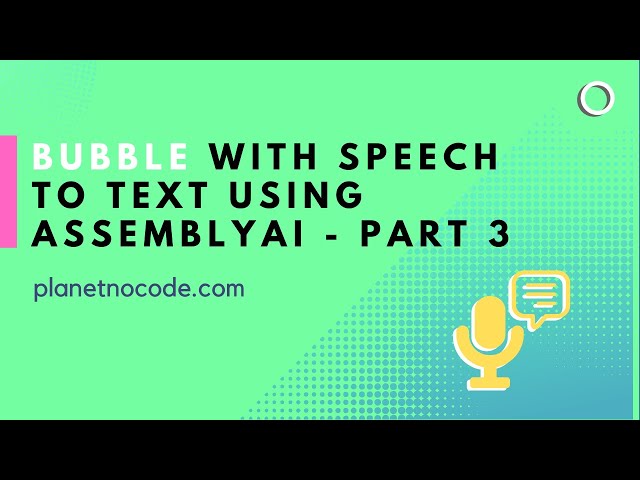 BUBBLE WITH SPEECH TO TEXT USING ASSEMBLYAI - PART 3

planetnocode.com